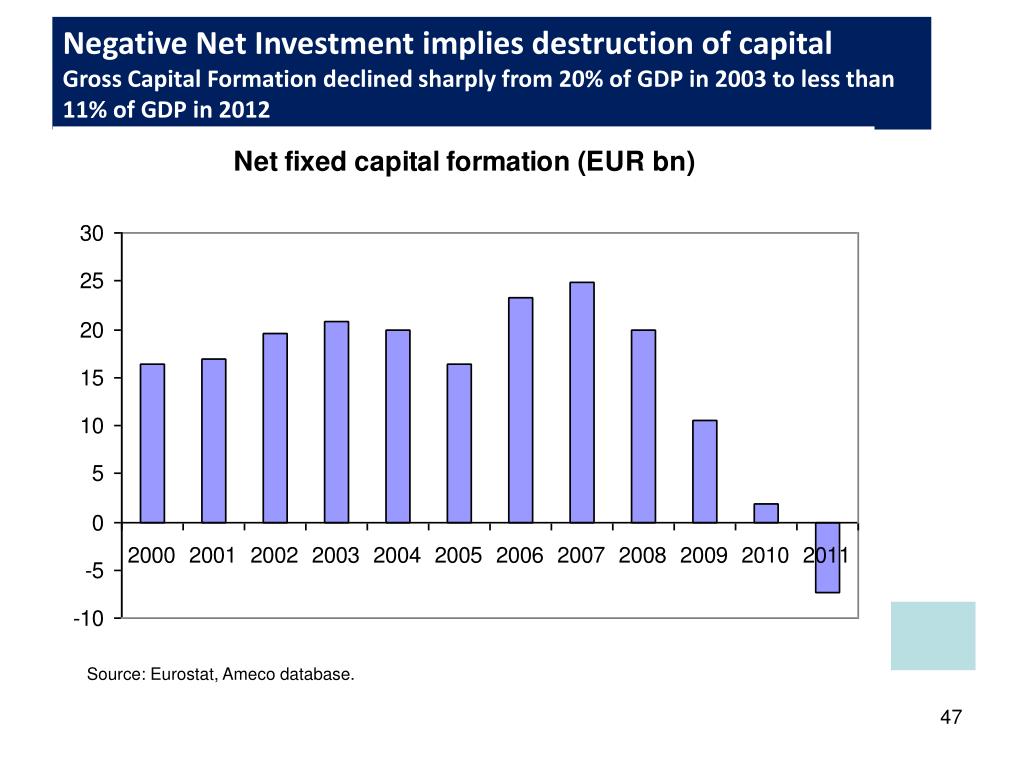 Negative Net Investment implies destruction of capital
Gross Capital Formation declined sharply from 20% of GDP in 2003 to less than 11% of GDP in 2012

Net fixed capital formation (EUR bn)

30
25
20
15
10
5
0
-5
-10

2000 2001 2002 2003 2004 2005 2006 2007 2008 2009 2010 2011

Source: Eurostat, Ameco database.

47